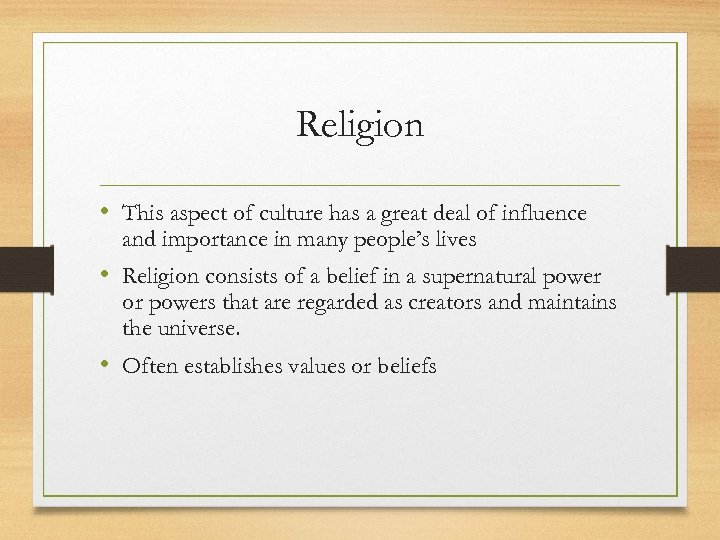 Religion

• This aspect of culture has a great deal of influence and importance in many people's lives

• Religion consists of a belief in a supernatural power or powers that are regarded as creators and maintains the universe.

• Often establishes values or beliefs